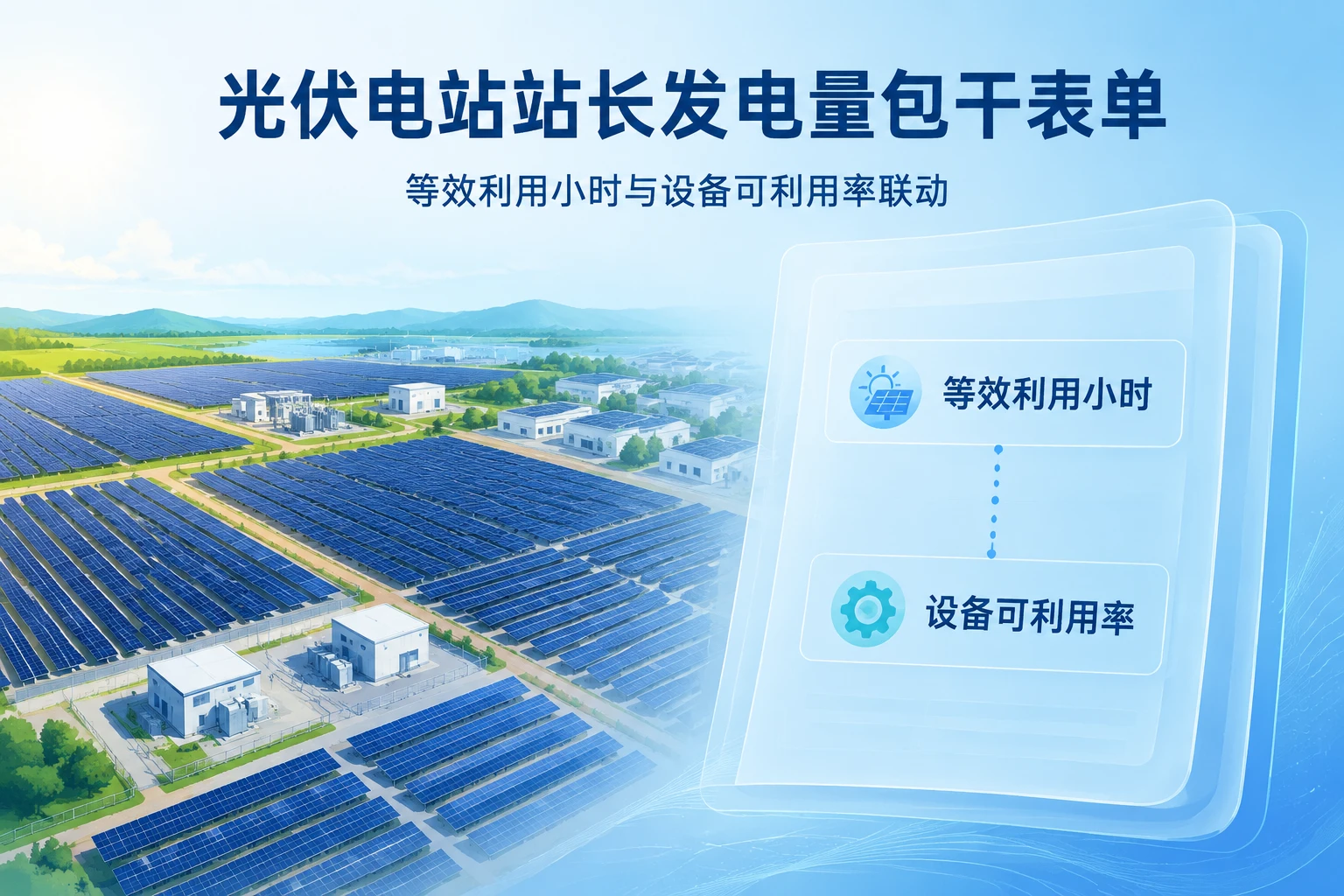 光伏电站站长发电量包干表单

等效利用小时与设备可利用率联动

等效利用小时

设备可利用率